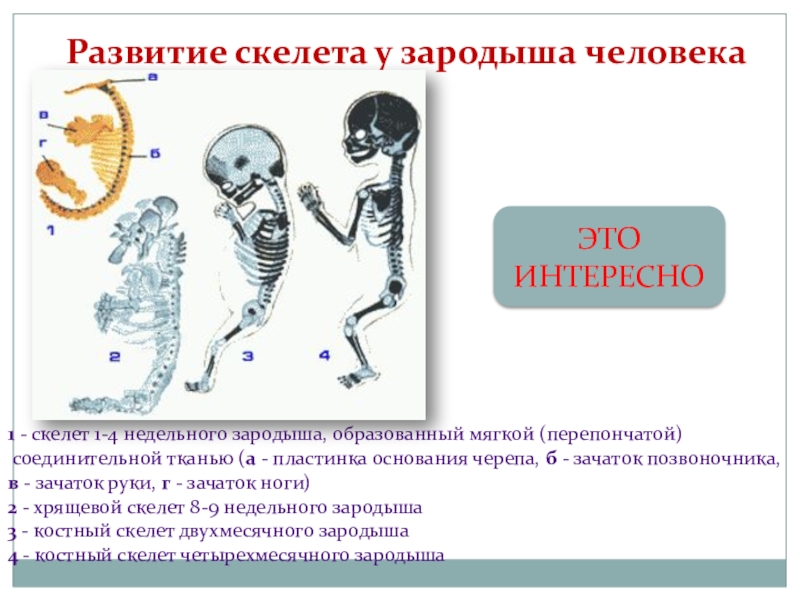 Развитие скелета у зародыша человека

а
в
г
б
1
2
3
4

ЭТО ИНТЕРЕСНО

1 - скелет 1-4 недельного зародыша, образованный мягкой (перепончатой) соединительной тканью (а - пластинка основания черепа, б - зачаток позвоночника, в - зачаток руки, г - зачаток ноги)
2 - хрящевой скелет 8-9 недельного зародыша
3 - костный скелет двухмесячного зародыша
4 - костный скелет четырехмесячного зародыша